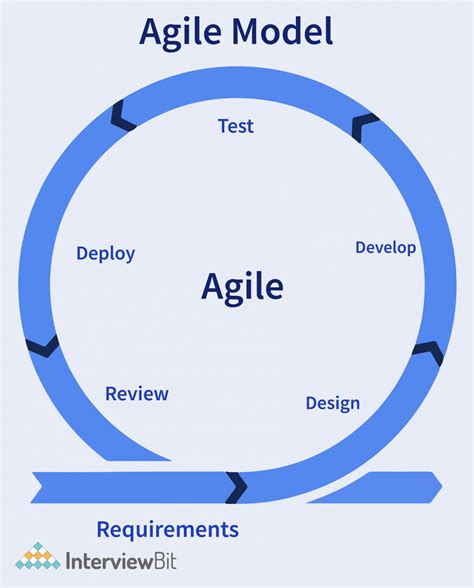 Agile Model

Test

Deploy

Develop

Agile

Review

Design

Requirements

InterviewBit